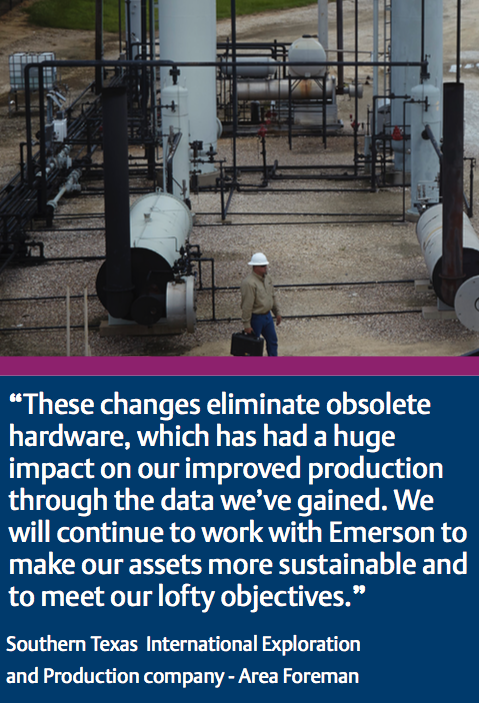 “These changes eliminate obsolete hardware, which has had a huge impact on our improved production through the data we’ve gained. We will continue to work with Emerson to make our assets more sustainable and to meet our lofty objectives.”

Southern Texas International Exploration and Production company - Area Foreman